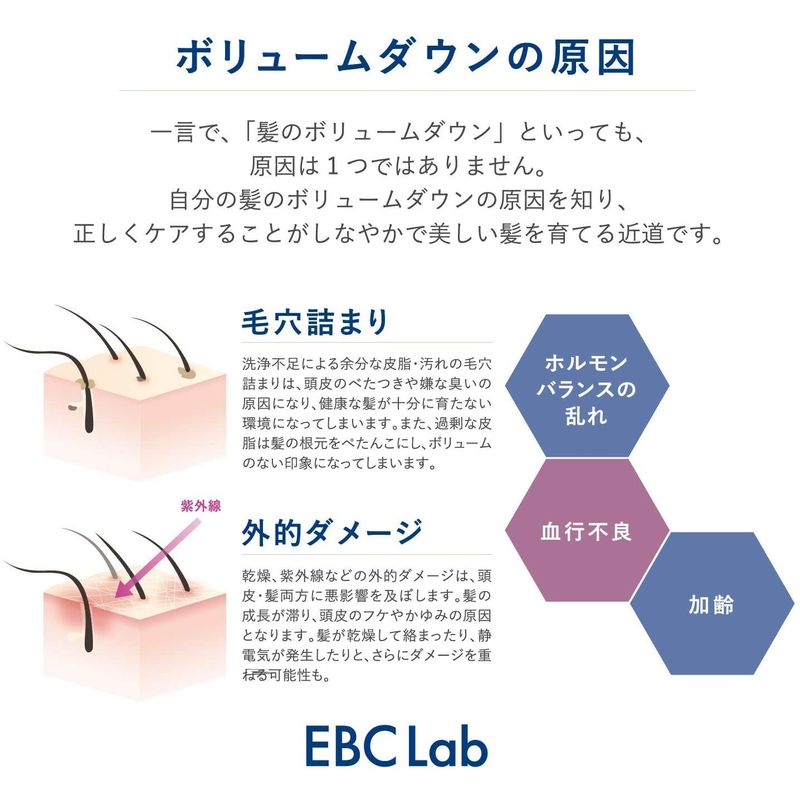 ボリュームダウンの原因

一言で、「髪のボリュームダウン」といっても、原因は１つではありません。自分の髪のボリュームダウンの原因を知り、正しくケアすることがしなやかで美しい髪を育てる近道です。

毛穴詰まり

洗浄不足による余分な皮脂・汚れの毛穴詰まりは、頭皮のべたつきや嫌な臭いの原因になり、健康な髪が十分に育たない環境になってしまいます。また、過剰な皮脂は髪の根元をぺたんこにし、ボリュームのない印象になってしまいます。

紫外線

外的ダメージ

乾燥、紫外線などの外的ダメージは、頭皮・髪両方に悪影響を及ぼします。髪の成長が滞り、頭皮のフケやかゆみの原因となります。髪が乾燥して絡まったり、静電気が発生したりと、さらにダメージを重ねる可能性も。

ホルモンバランスの乱れ

血行不良

加齢

EBC Lab